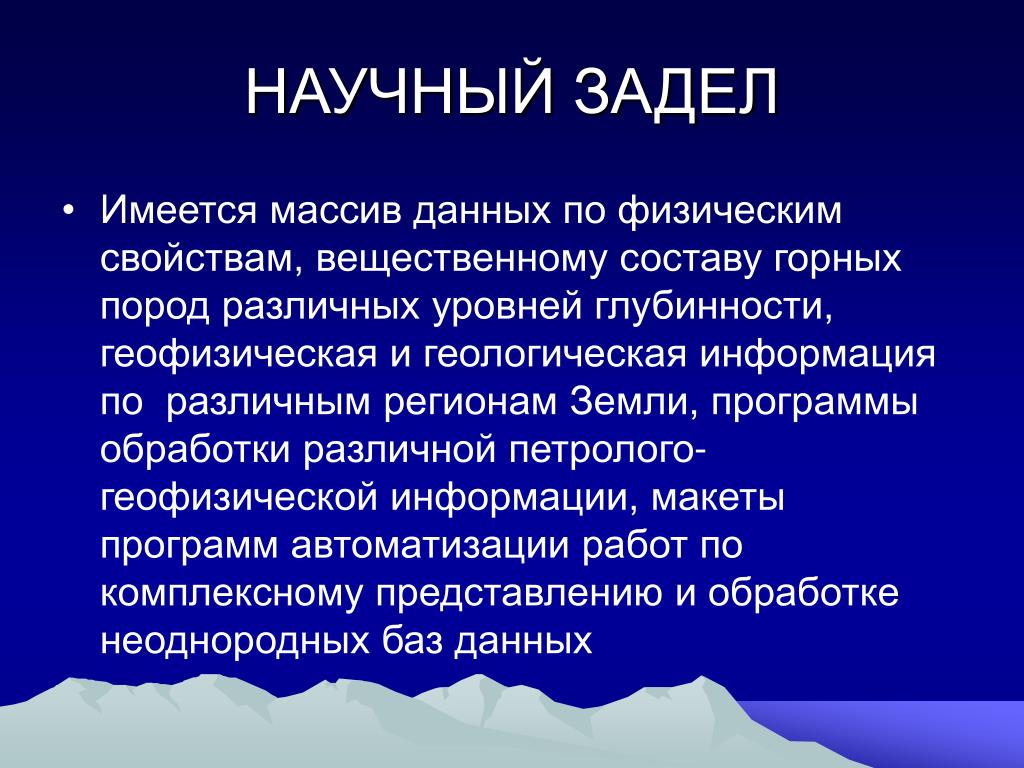 НАУЧНЫЙ ЗАДЕЛ

• Имеется массив данных по физическим свойствам, вещественному составу горных пород различных уровней глубинности, геофизическая и геологическая информация по различным регионам Земли, программы обработки различной петролого-геофизической информации, макеты программ автоматизации работ по комплексному представлению и обработке неоднородных баз данных